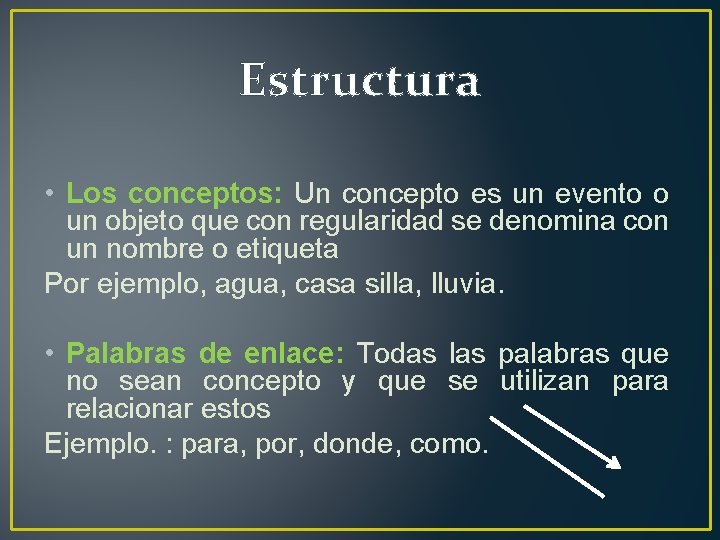 Estructura

• Los conceptos: Un concepto es un evento o un objeto que con regularidad se denomina con un nombre o etiqueta

Por ejemplo, agua, casa silla, lluvia.

• Palabras de enlace: Todas las palabras que no sean concepto y que se utilizan para relacionar estos

Ejemplo. : para, por, donde, como.